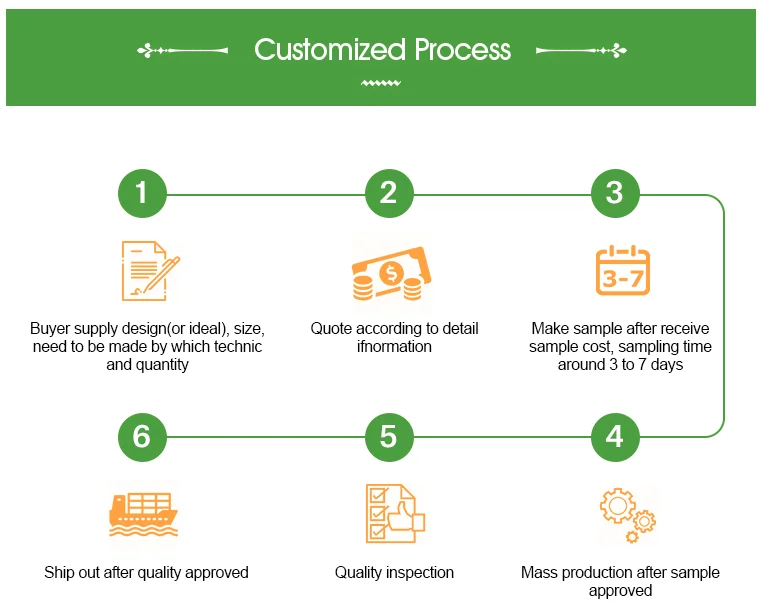 Customized Process

1

Buyer supply design(or ideal), size, need to be made by which technic and quantity

2

$

Quote according to detail ifnormation

3

3-7

Make sample after receive sample cost, sampling time around 3 to 7 days

4

Mass production after sample approved

5

Quality inspection

6

Ship out after quality approved